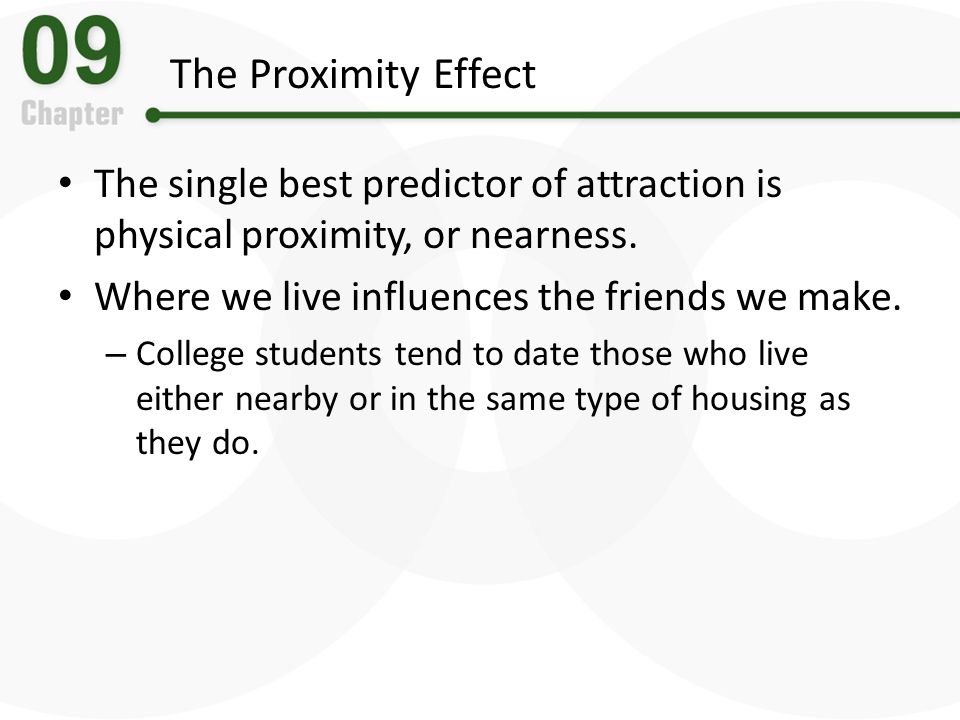 09
Chapter

The Proximity Effect

• The single best predictor of attraction is physical proximity, or nearness.
• Where we live influences the friends we make.
– College students tend to date those who live either nearby or in the same type of housing as they do.